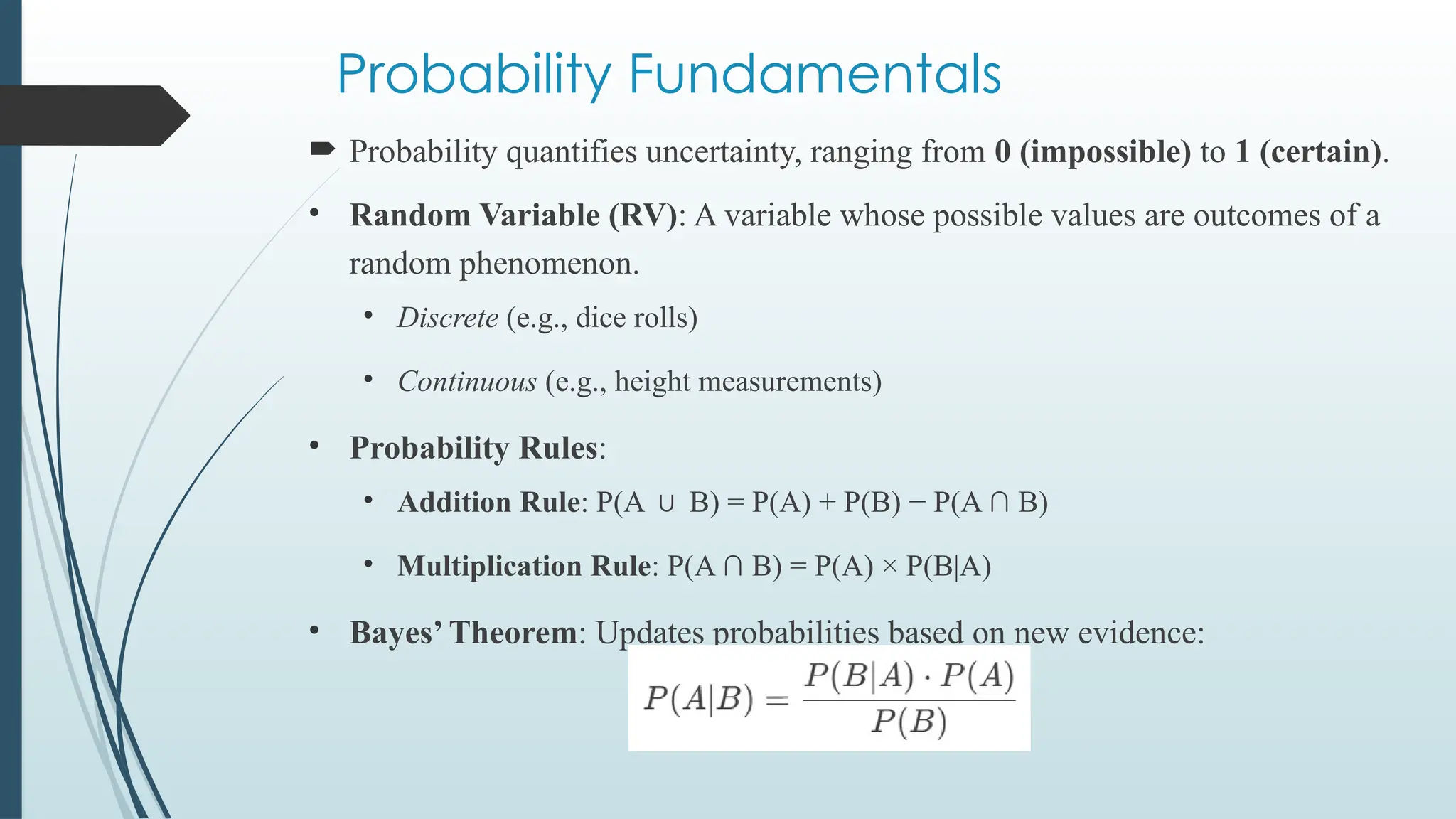 Probability Fundamentals

Probability quantifies uncertainty, ranging from 0 (impossible) to 1 (certain).

• Random Variable (RV): A variable whose possible values are outcomes of a random phenomenon.

• Discrete (e.g., dice rolls)

• Continuous (e.g., height measurements)

• Probability Rules:

• Addition Rule: $P(A \cup B) = P(A) + P(B) - P(A \cap B)$

• Multiplication Rule: $P(A \cap B) = P(A) \times P(B|A)$

• Bayes' Theorem: Updates probabilities based on new evidence:

$P(A|B) = \frac{P(B|A) \cdot P(A)}{P(B)}$